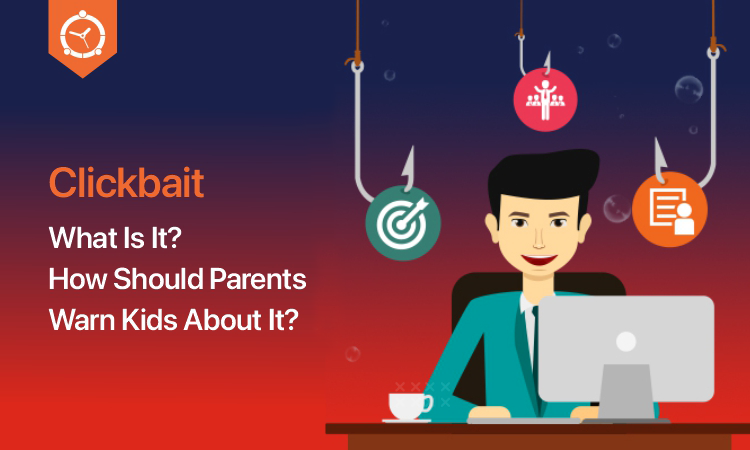 Clickbait

What Is It?
How Should Parents
Warn Kids About It?